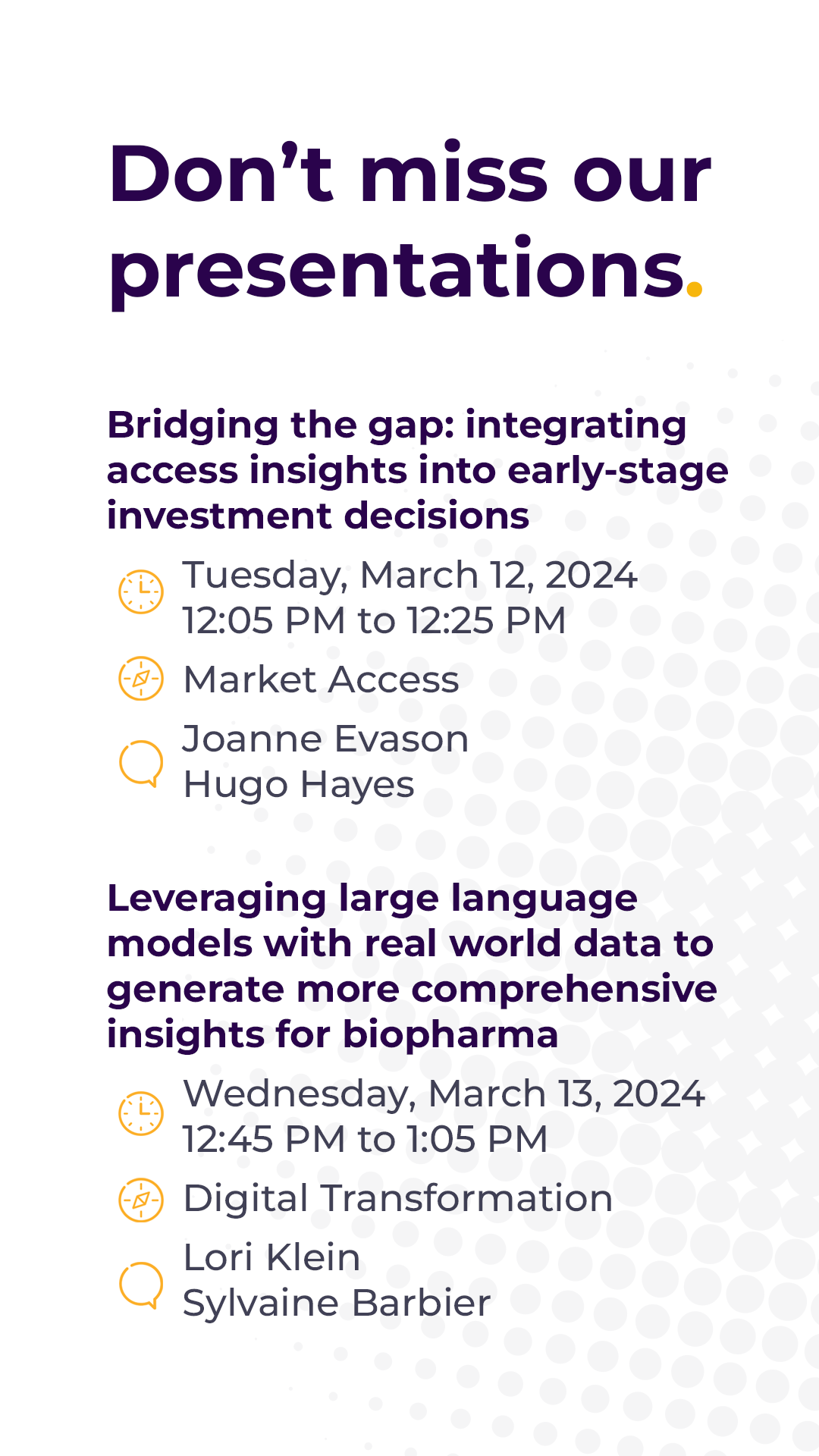 Don’t miss our presentations.

Bridging the gap: integrating access insights into early-stage investment decisions

Tuesday, March 12, 2024
12:05 PM to 12:25 PM

Market Access

Joanne Evason
Hugo Hayes

Leveraging large language models with real world data to generate more comprehensive insights for biopharma

Wednesday, March 13, 2024
12:45 PM to 1:05 PM

Digital Transformation

Lori Klein
Sylvaine Barbier